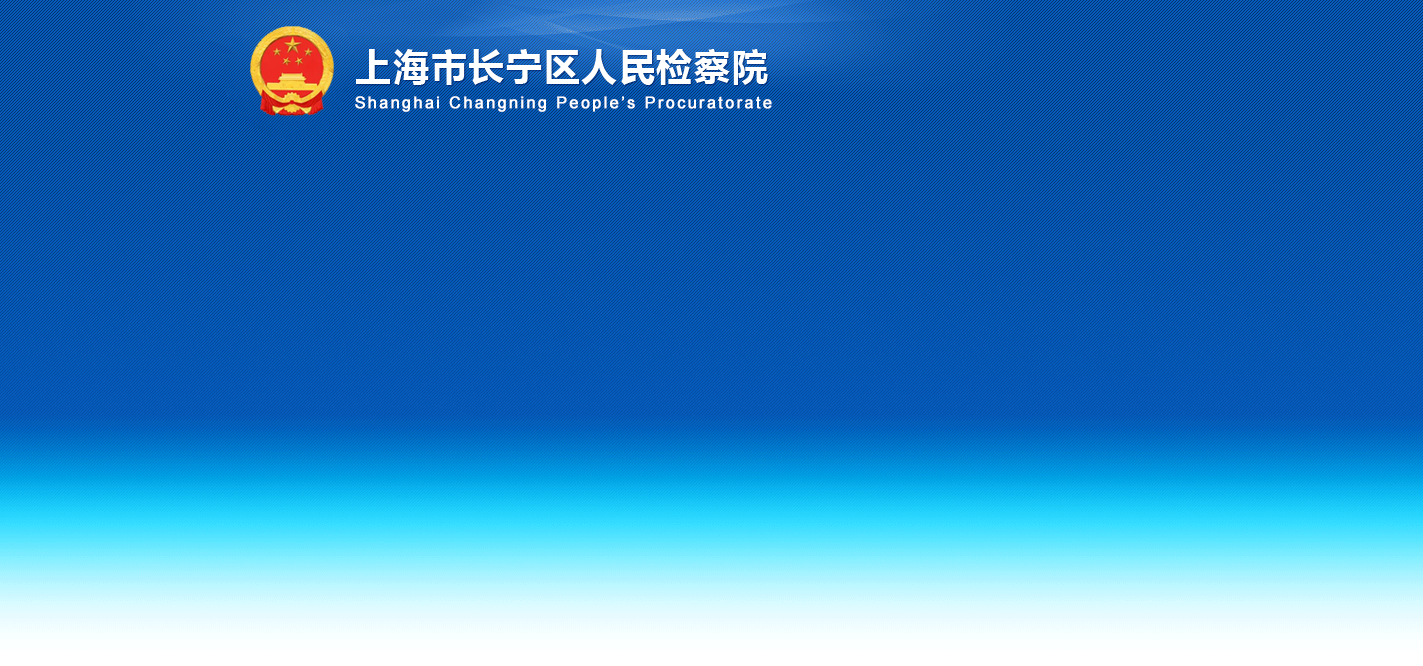 上海市长宁区人民检察院
Shanghai Changning People's Procuratorate